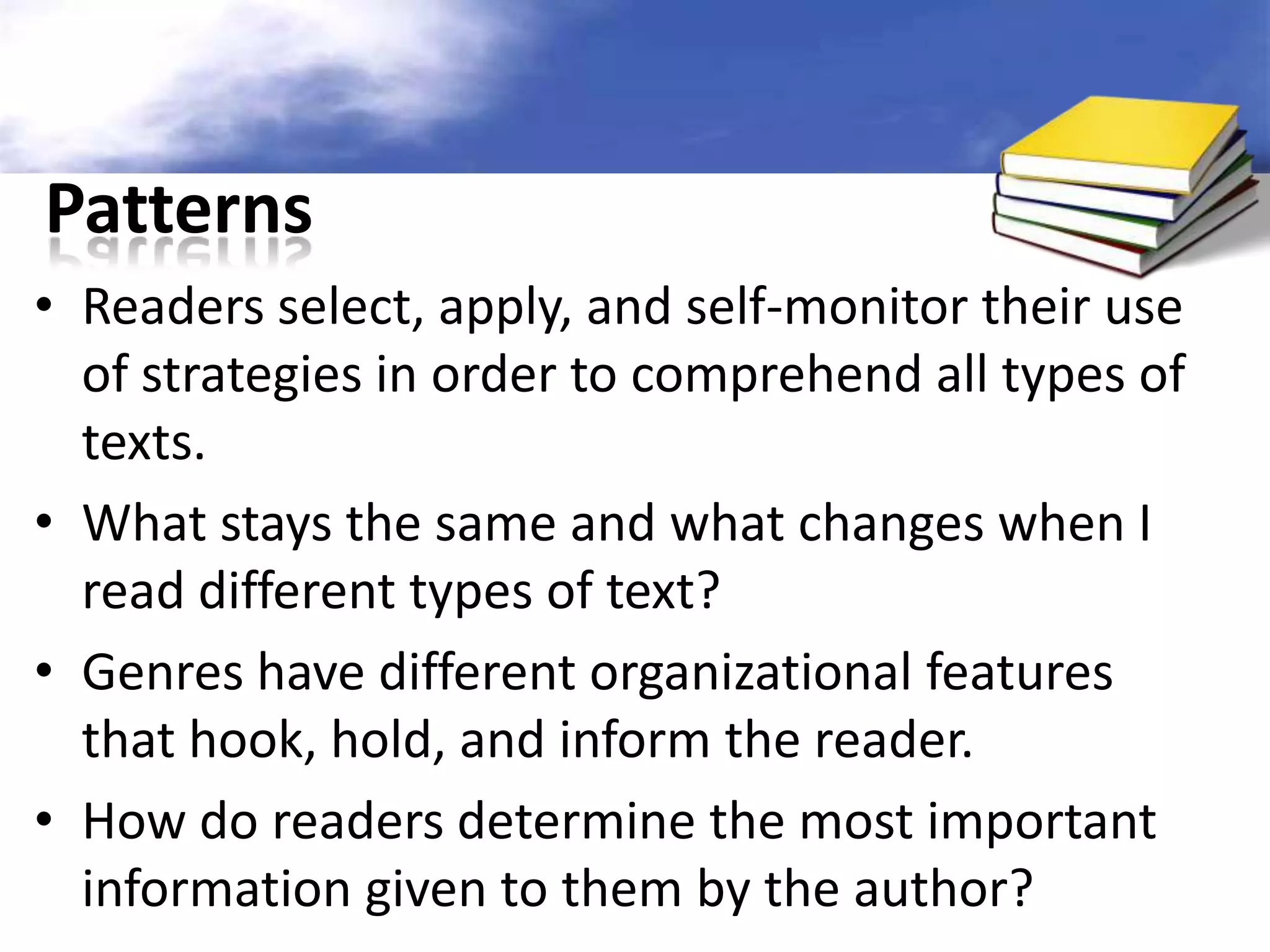 Patterns

• Readers select, apply, and self-monitor their use of strategies in order to comprehend all types of texts.

• What stays the same and what changes when I read different types of text?

• Genres have different organizational features that hook, hold, and inform the reader.

• How do readers determine the most important information given to them by the author?